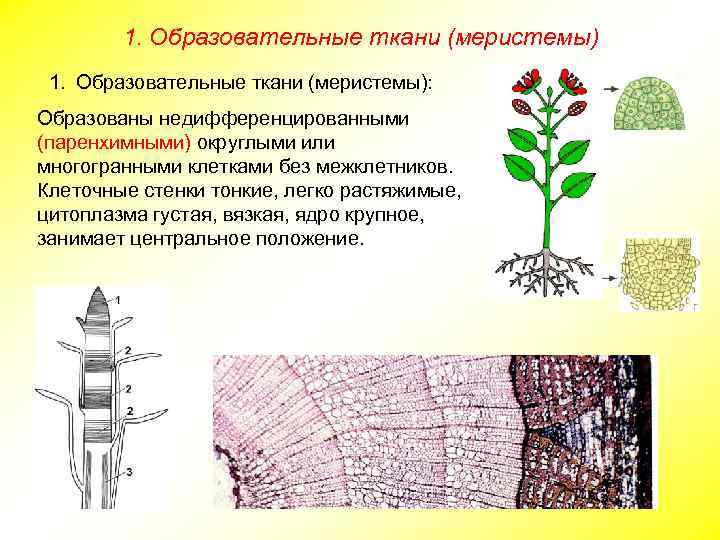 1. Образовательные ткани (меристемы)

1. Образовательные ткани (меристемы):

Образованы недифференцированными (паренхимными) округлыми или многогранными клетками без межклетников. Клеточные стенки тонкие, легко растяжимые, цитоплазма густая, вязкая, ядро крупное, занимает центральное положение.

1
2
2
2
3